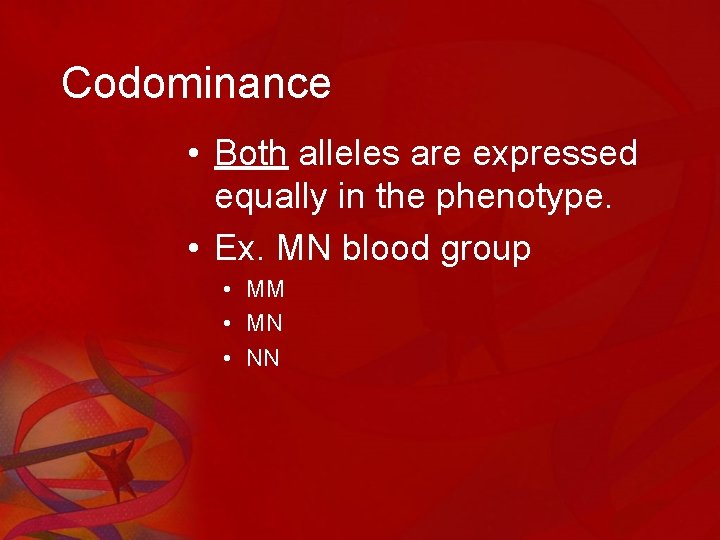 Codominance

• Both alleles are expressed equally in the phenotype.
• Ex. MN blood group
  • MM
  • MN
  • NN